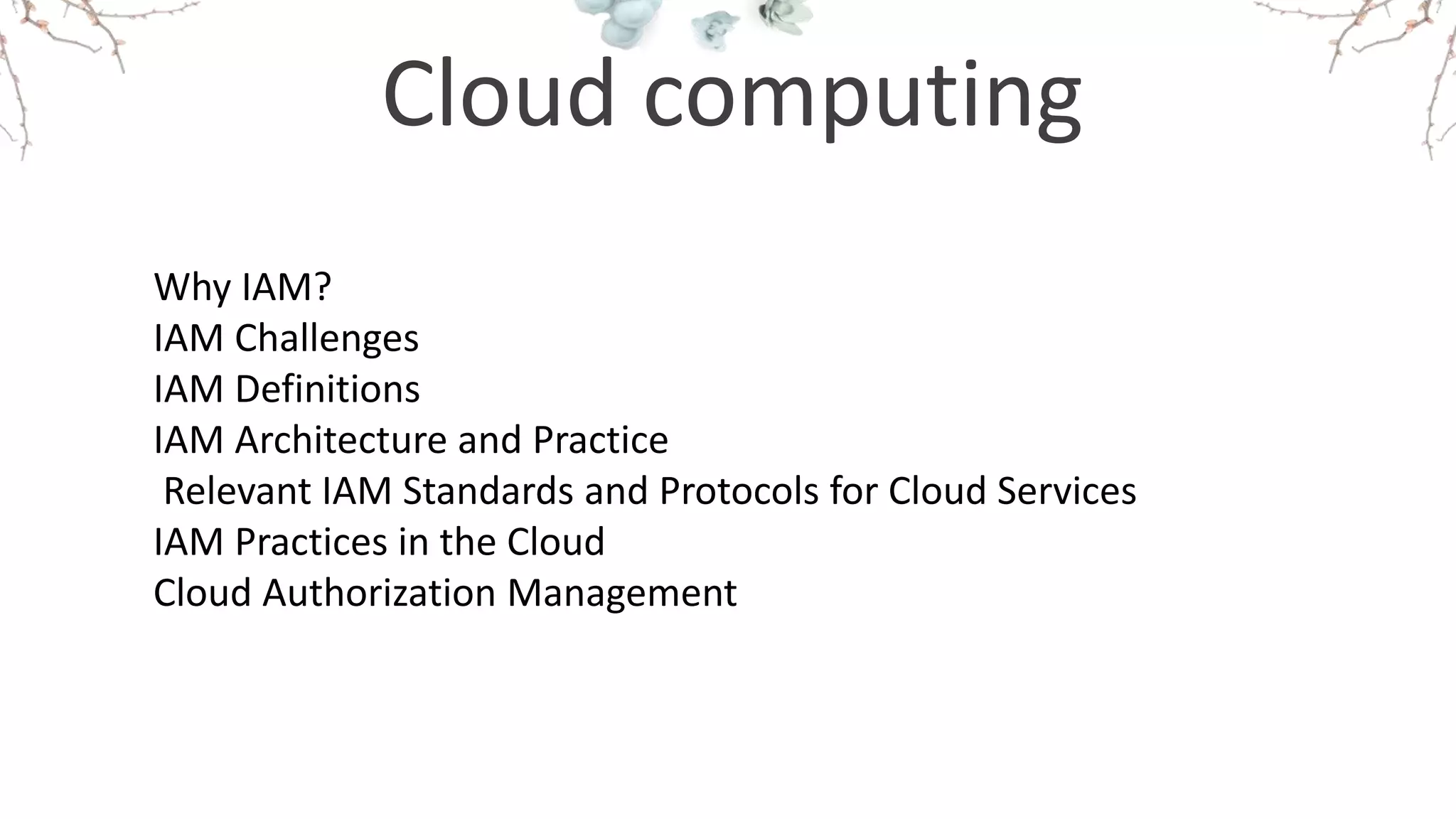 Cloud computing

Why IAM?
IAM Challenges
IAM Definitions
IAM Architecture and Practice
Relevant IAM Standards and Protocols for Cloud Services
IAM Practices in the Cloud
Cloud Authorization Management